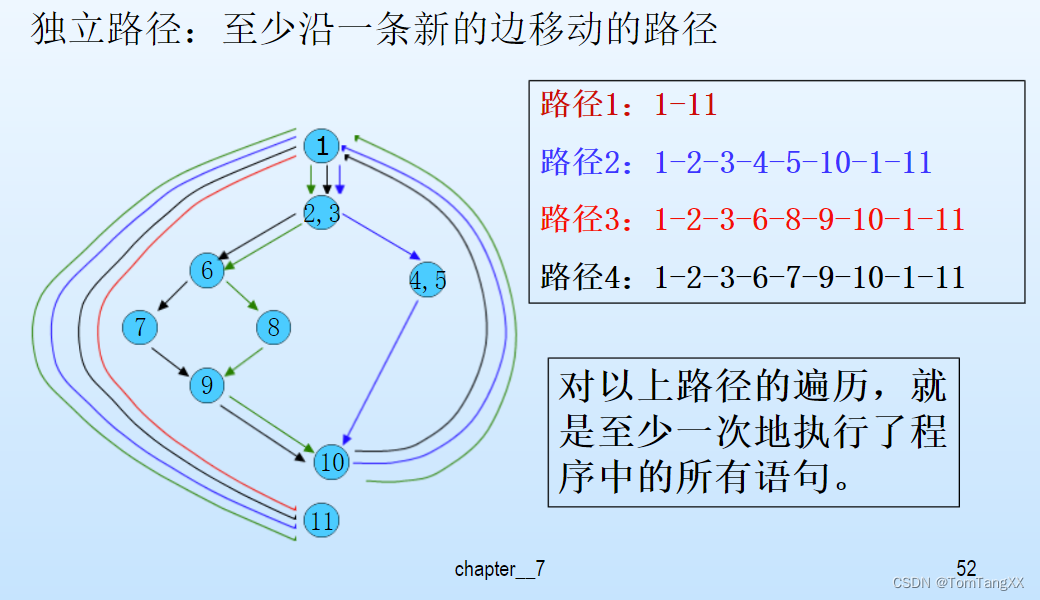 独立路径：至少沿一条新的边移动的路径

1

2,3

6

4,5

7

8

9

10

11

路径1：1-11

路径2：1-2-3-4-5-10-1-11

路径3：1-2-3-6-8-9-10-1-11

路径4：1-2-3-6-7-9-10-1-11

对以上路径的遍历，就是至少一次地执行了程序中的所有语句。

chapter__7

52

CSDN @TomTangXX